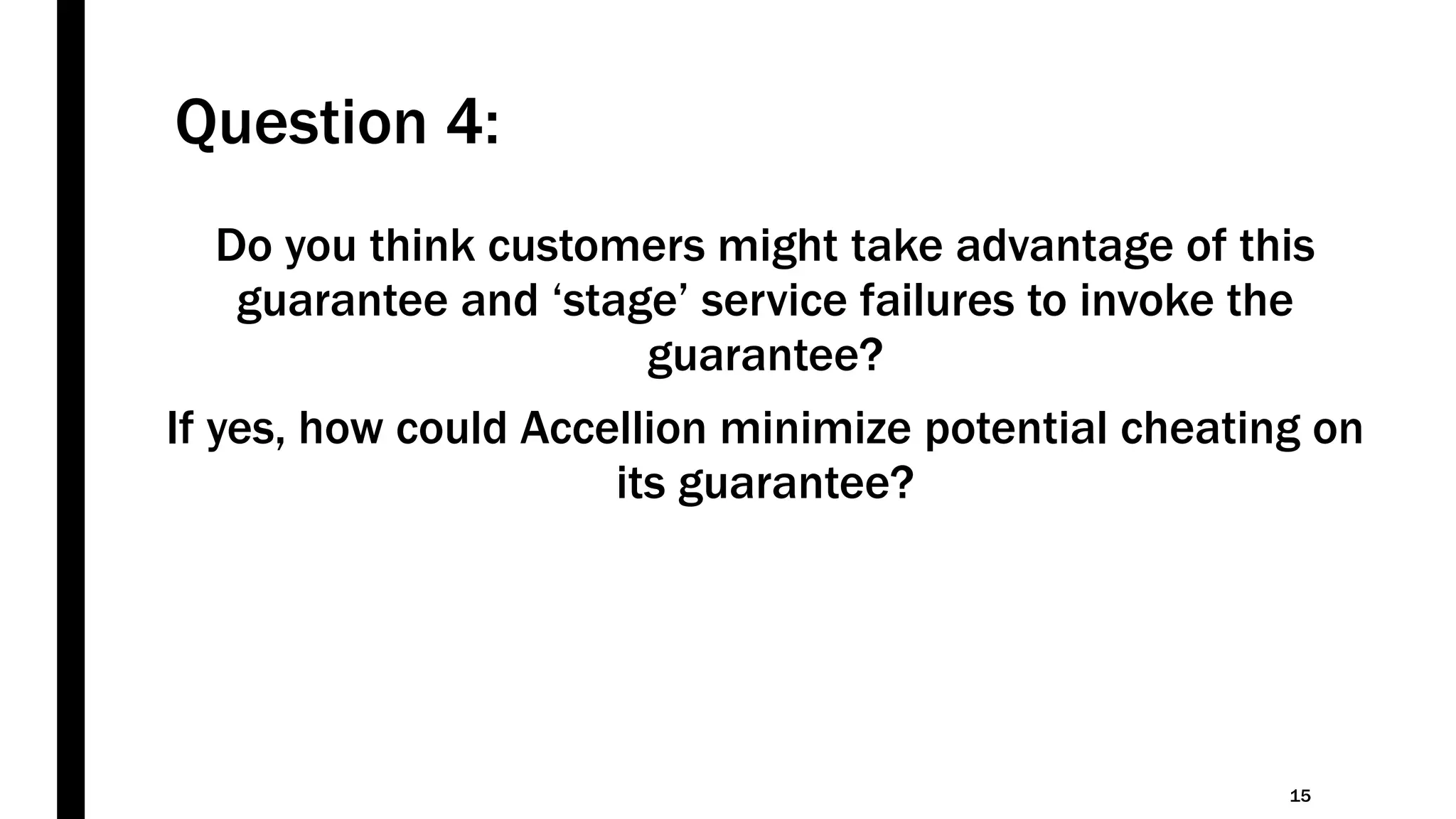 Question 4:

Do you think customers might take advantage of this guarantee and ‘stage’ service failures to invoke the guarantee?

If yes, how could Accellion minimize potential cheating on its guarantee?

15